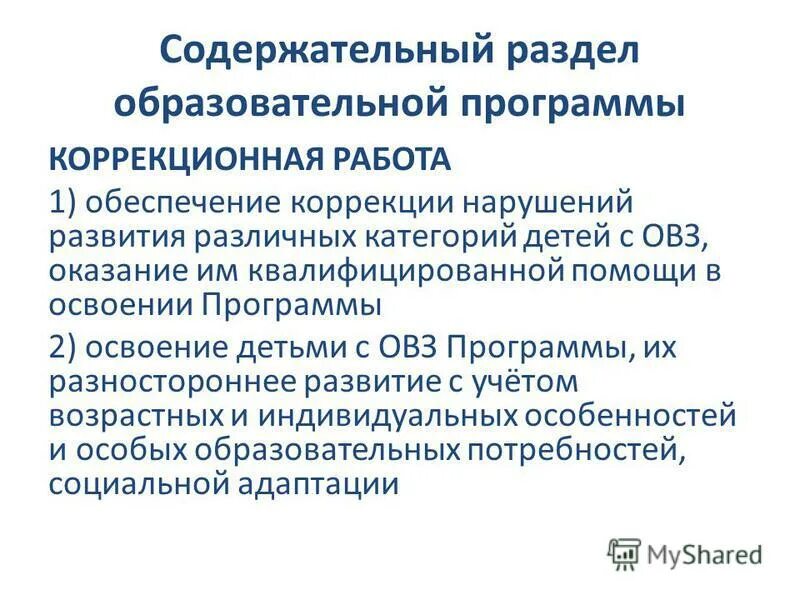 Содержательный раздел образовательной программы

КОРРЕКЦИОННАЯ РАБОТА

1) обеспечение коррекции нарушений развития различных категорий детей с ОВЗ, оказание им квалифицированной помощи в освоении Программы

2) освоение детьми с ОВЗ Программы, их разностороннее развитие с учётом возрастных и индивидуальных особенностей и особых образовательных потребностей, социальной адаптации

MyShared